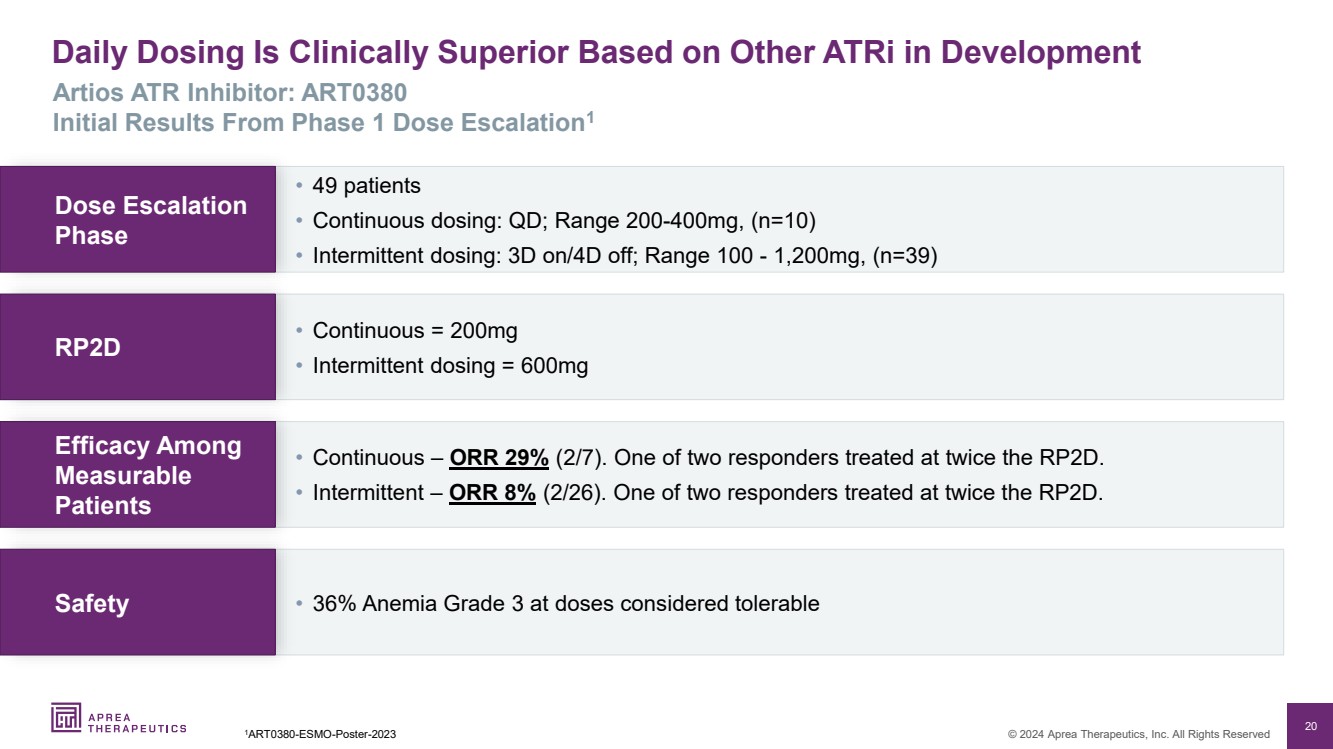 Daily Dosing Is Clinically Superior Based on Other ATRi in Development

Artios ATR Inhibitor: ART0380
Initial Results From Phase 1 Dose Escalation$^1$

Dose Escalation Phase

• 49 patients
• Continuous dosing: QD; Range 200-400mg, (n=10)
• Intermittent dosing: 3D on/4D off; Range 100 - 1,200mg, (n=39)

RP2D

• Continuous = 200mg
• Intermittent dosing = 600mg

Efficacy Among Measurable Patients

• Continuous – ORR 29% (2/7). One of two responders treated at twice the RP2D.
• Intermittent – ORR 8% (2/26). One of two responders treated at twice the RP2D.

Safety

• 36% Anemia Grade 3 at doses considered tolerable

APREA THERAPEUTICS

$^1$ART0380-ESMO-Poster-2023

© 2024 Aprea Therapeutics, Inc. All Rights Reserved

20